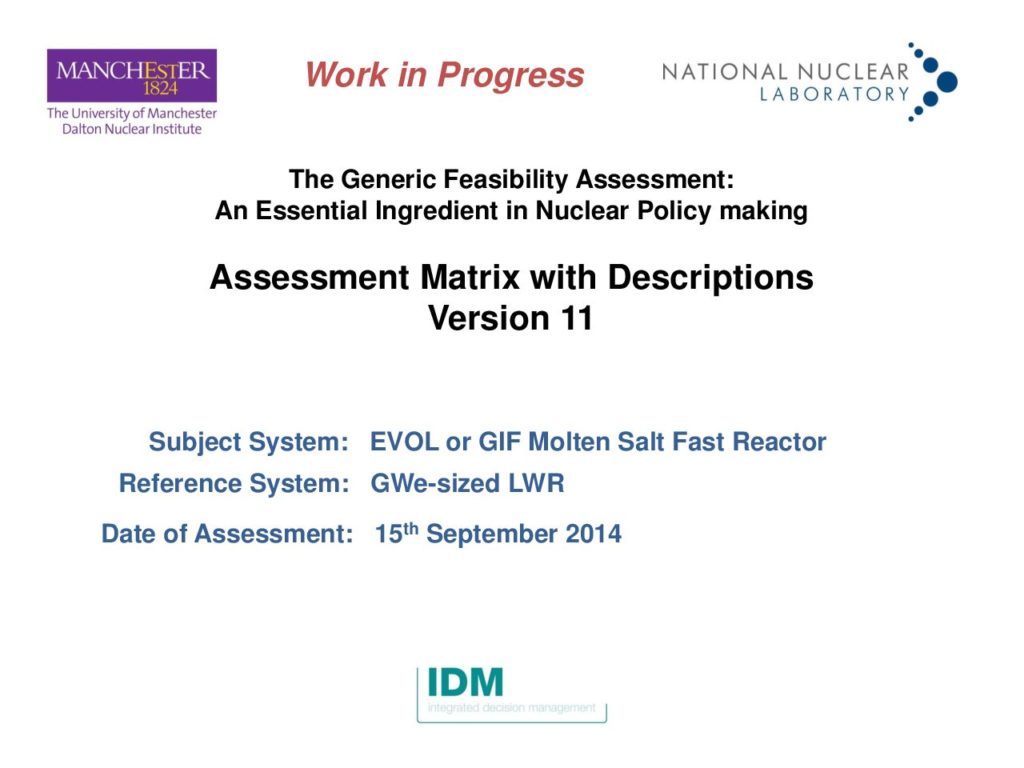 MANCHESTER 1824
The University of Manchester
Dalton Nuclear Institute

Work in Progress

NATIONAL NUCLEAR LABORATORY

The Generic Feasibility Assessment:
An Essential Ingredient in Nuclear Policy making

Assessment Matrix with Descriptions
Version 11

Subject System: EVOL or GIF Molten Salt Fast Reactor
Reference System: GWe-sized LWR
Date of Assessment: 15$^{th}$ September 2014

IDM
integrated decision management